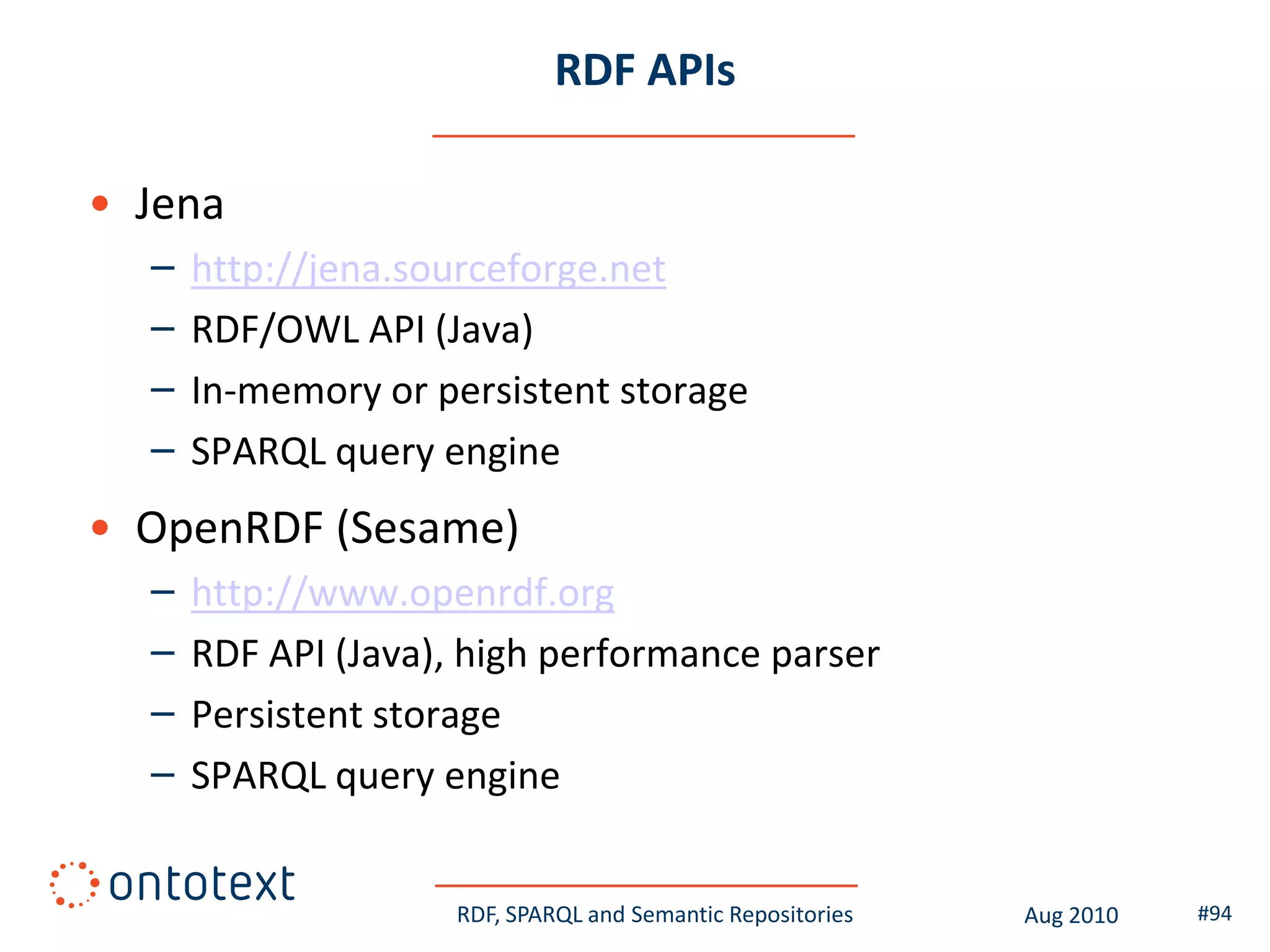 RDF APIs

• Jena
– http://jena.sourceforge.net
– RDF/OWL API (Java)
– In-memory or persistent storage
– SPARQL query engine

• OpenRDF (Sesame)
– http://www.openrdf.org
– RDF API (Java), high performance parser
– Persistent storage
– SPARQL query engine

ontotext

RDF, SPARQL and Semantic Repositories

Aug 2010

#94